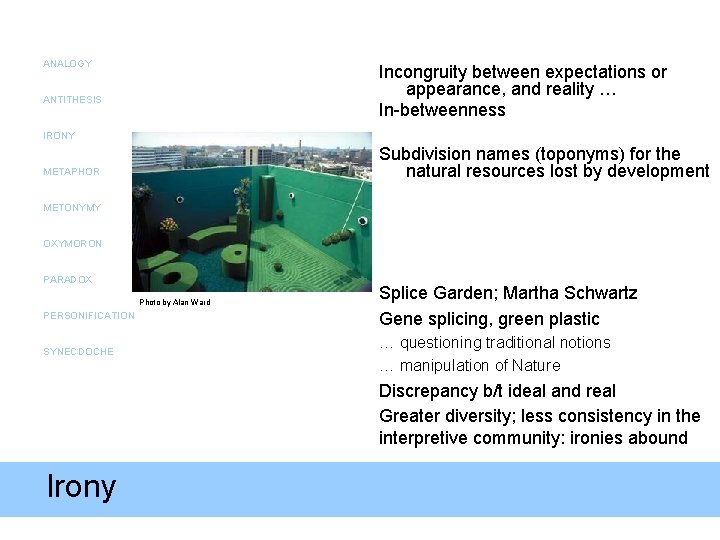 ANALOGY

ANTITHESIS

IRONY

METAPHOR

METONYMY

OXYMORON

PARADOX

PERSONIFICATION

SYNECDOCHE

Photo by Alan Ward

Incongruity between expectations or appearance, and reality …

In-betweenness

Subdivision names (toponyms) for the natural resources lost by development

Splice Garden; Martha Schwartz

Gene splicing, green plastic

… questioning traditional notions

… manipulation of Nature

Discrepancy b/t ideal and real

Greater diversity; less consistency in the interpretive community: ironies abound

Irony